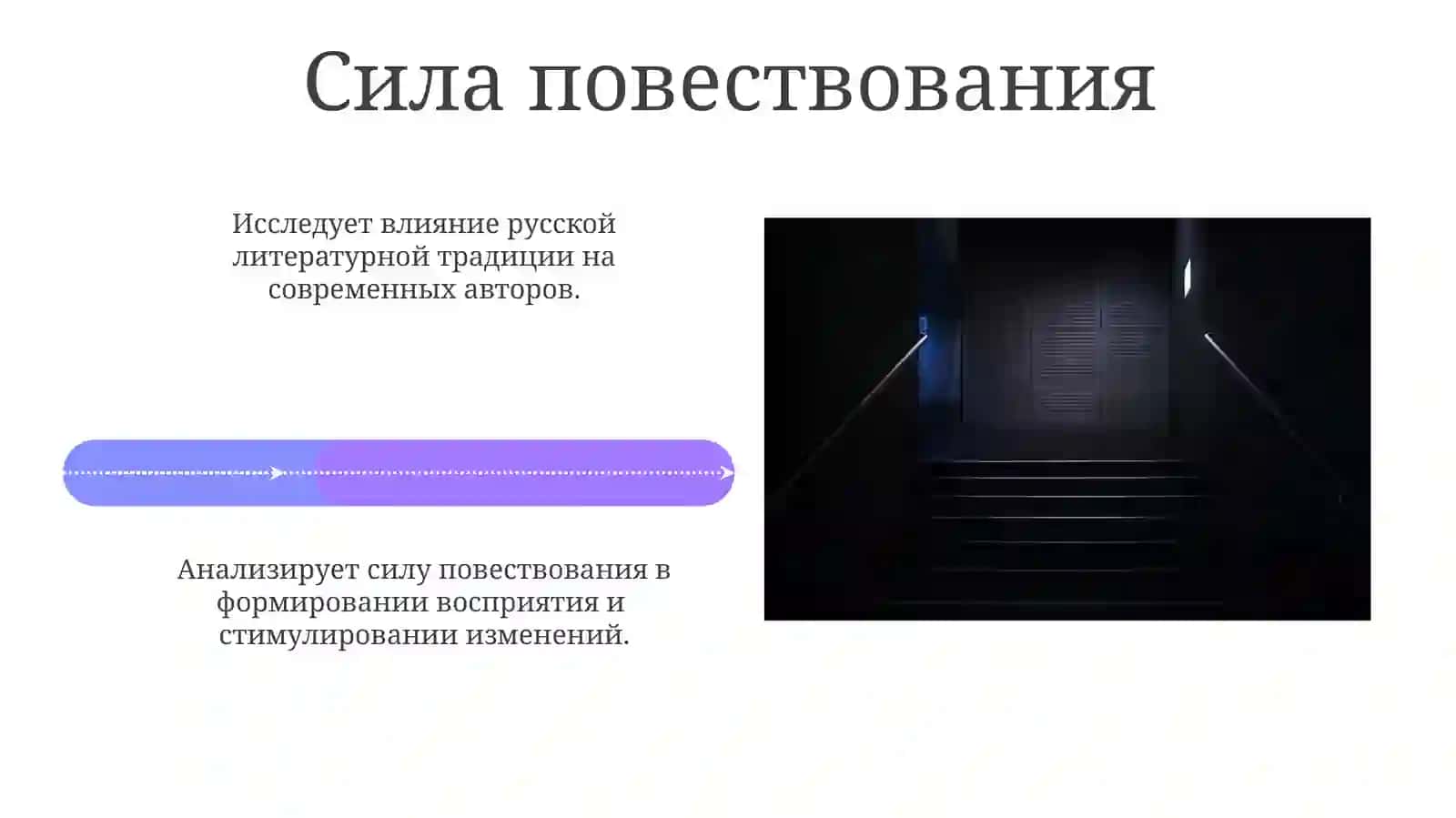 Сила повествования

Исследует влияние русской литературной традиции на современных авторов.

Анализирует силу повествования в формировании восприятия и стимулировании изменений.